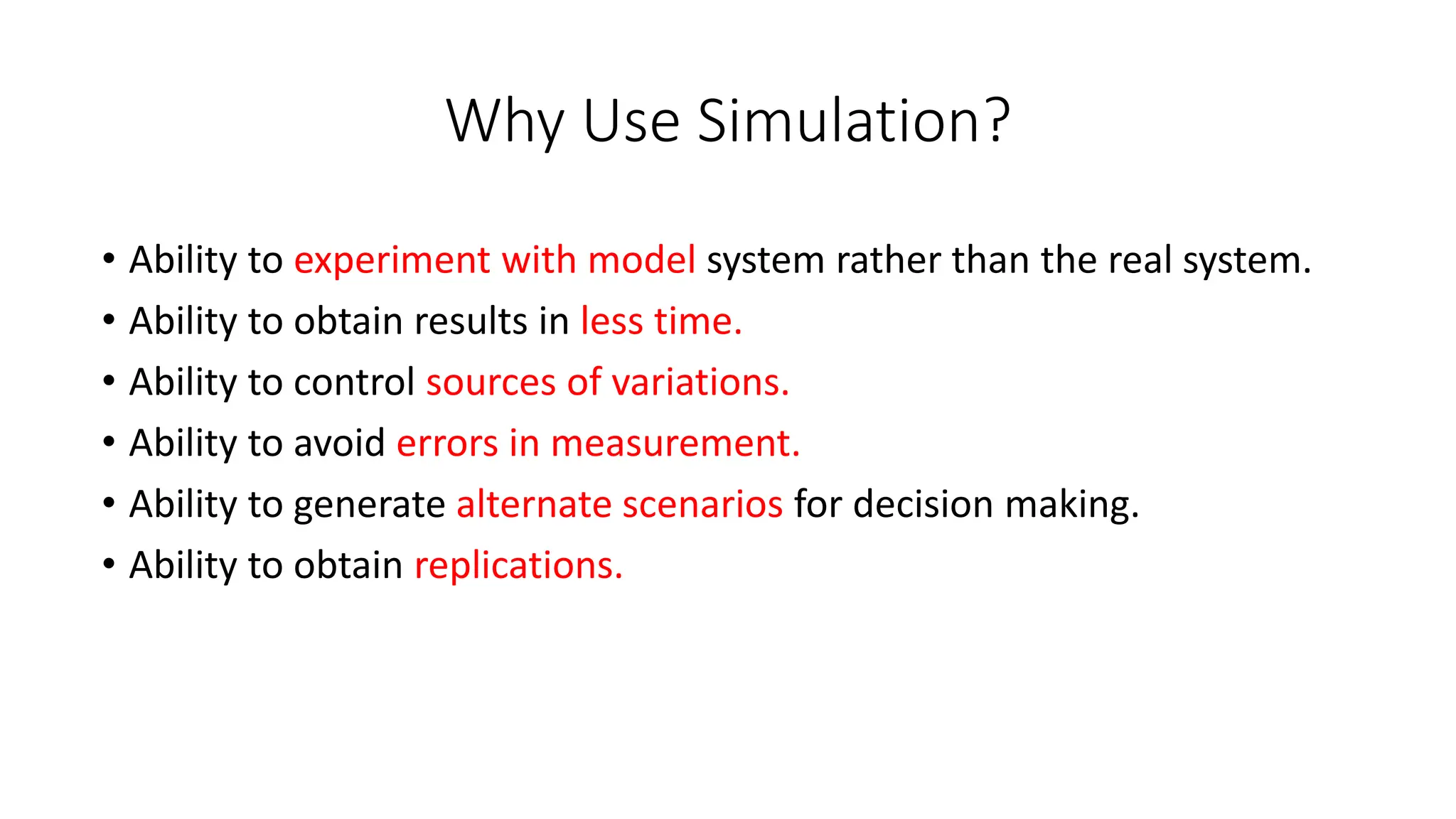 Why Use Simulation?

• Ability to experiment with model system rather than the real system.
• Ability to obtain results in less time.
• Ability to control sources of variations.
• Ability to avoid errors in measurement.
• Ability to generate alternate scenarios for decision making.
• Ability to obtain replications.